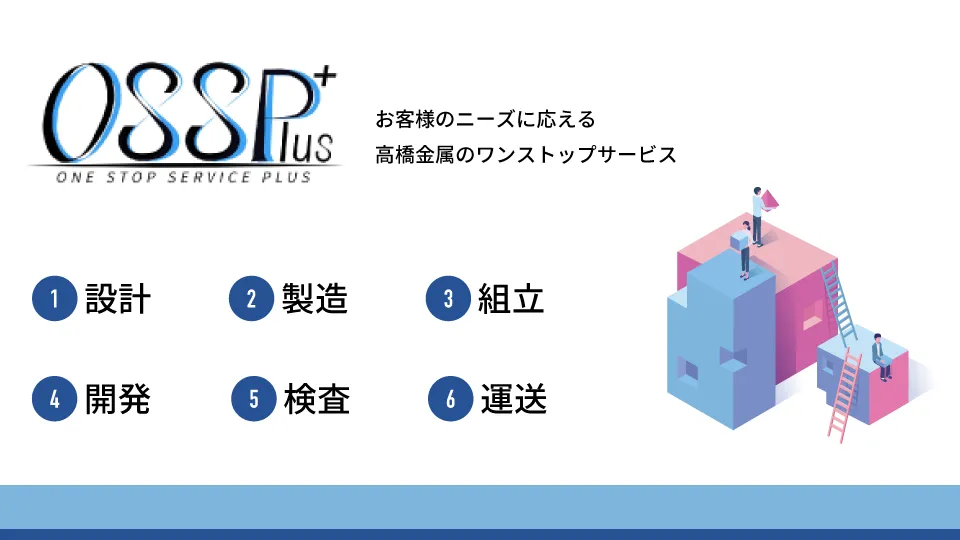 OSSPlus+
ONE STOP SERVICE PLUS

お客様のニーズに応える
高橋金属のワンストップサービス

1 設計
2 製造
3 組立
4 開発
5 検査
6 運送